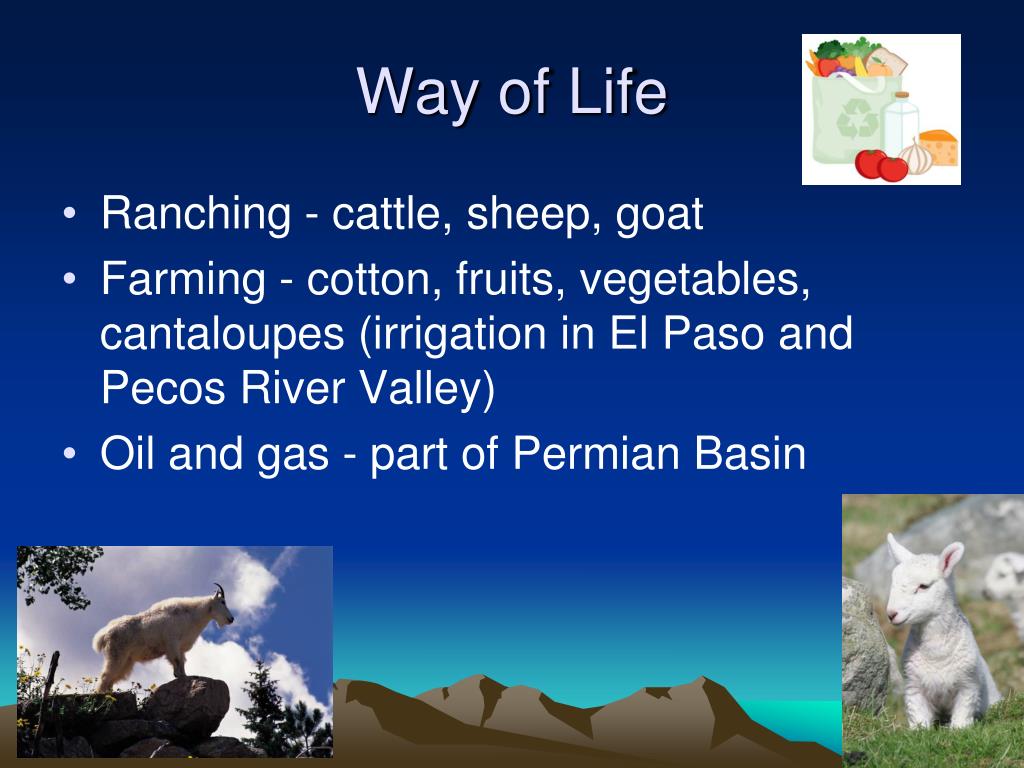 Way of Life

• Ranching - cattle, sheep, goat
• Farming - cotton, fruits, vegetables, cantaloupes (irrigation in El Paso and Pecos River Valley)
• Oil and gas - part of Permian Basin